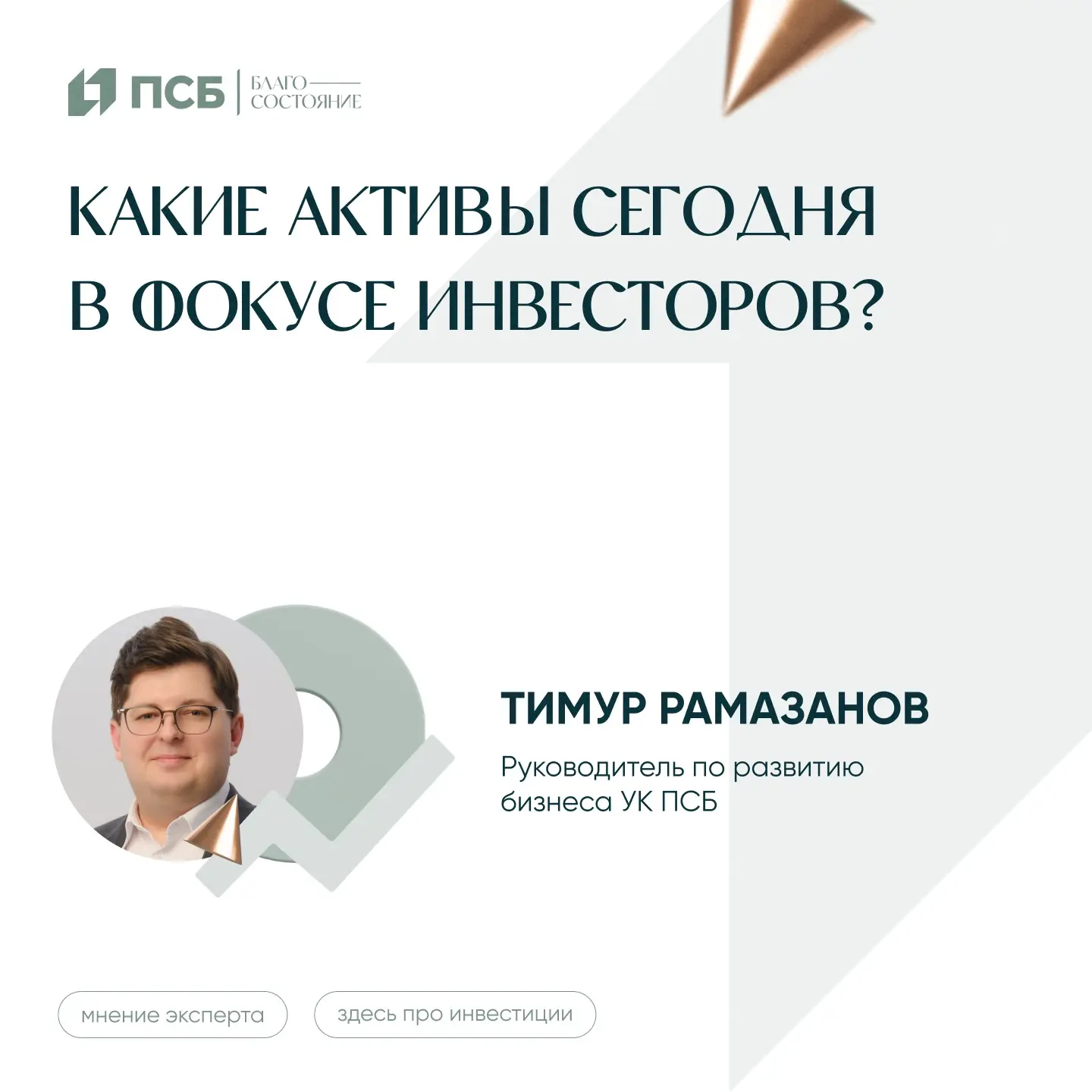 ПСБ | БЛАГО СОСТОЯНИЕ

КАКИЕ АКТИВЫ СЕГОДНЯ В ФОКУСЕ ИНВЕСТОРОВ?

ТИМУР РАМАЗАНОВ

Руководитель по развитию бизнеса УК ПСБ

мнение эксперта

здесь про инвестиции